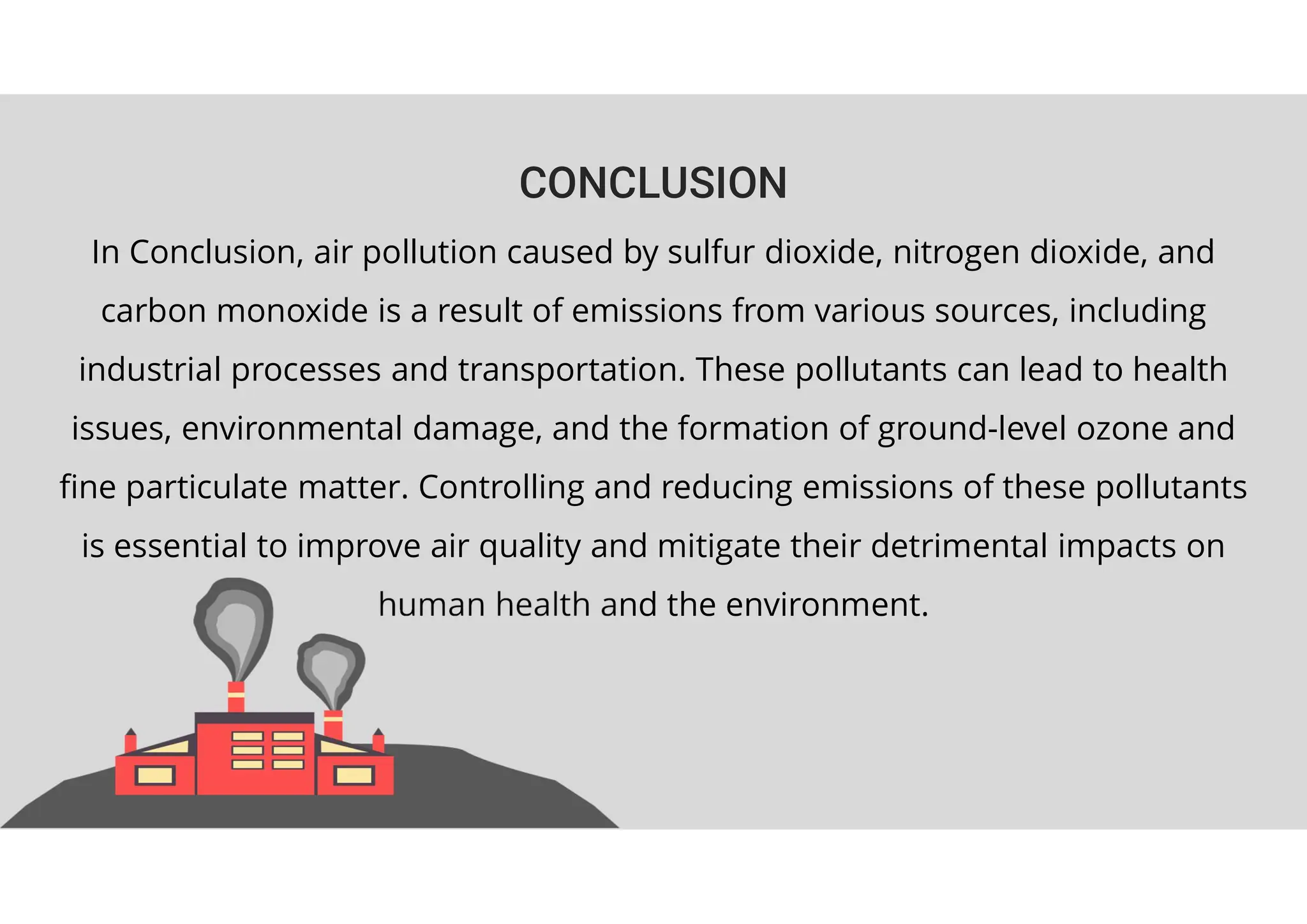 CONCLUSION

In Conclusion, air pollution caused by sulfur dioxide, nitrogen dioxide, and carbon monoxide is a result of emissions from various sources, including industrial processes and transportation. These pollutants can lead to health issues, environmental damage, and the formation of ground-level ozone and fine particulate matter. Controlling and reducing emissions of these pollutants is essential to improve air quality and mitigate their detrimental impacts on human health and the environment.